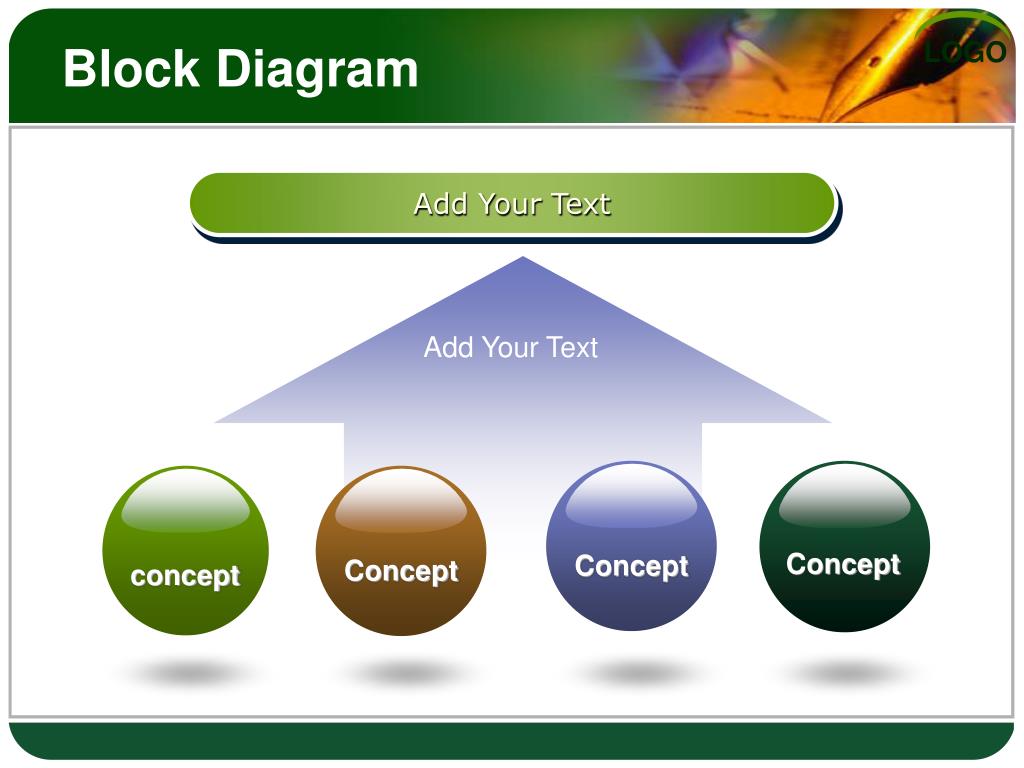 Block Diagram

LOGO

Add Your Text

Add Your Text

concept

Concept

Concept

Concept